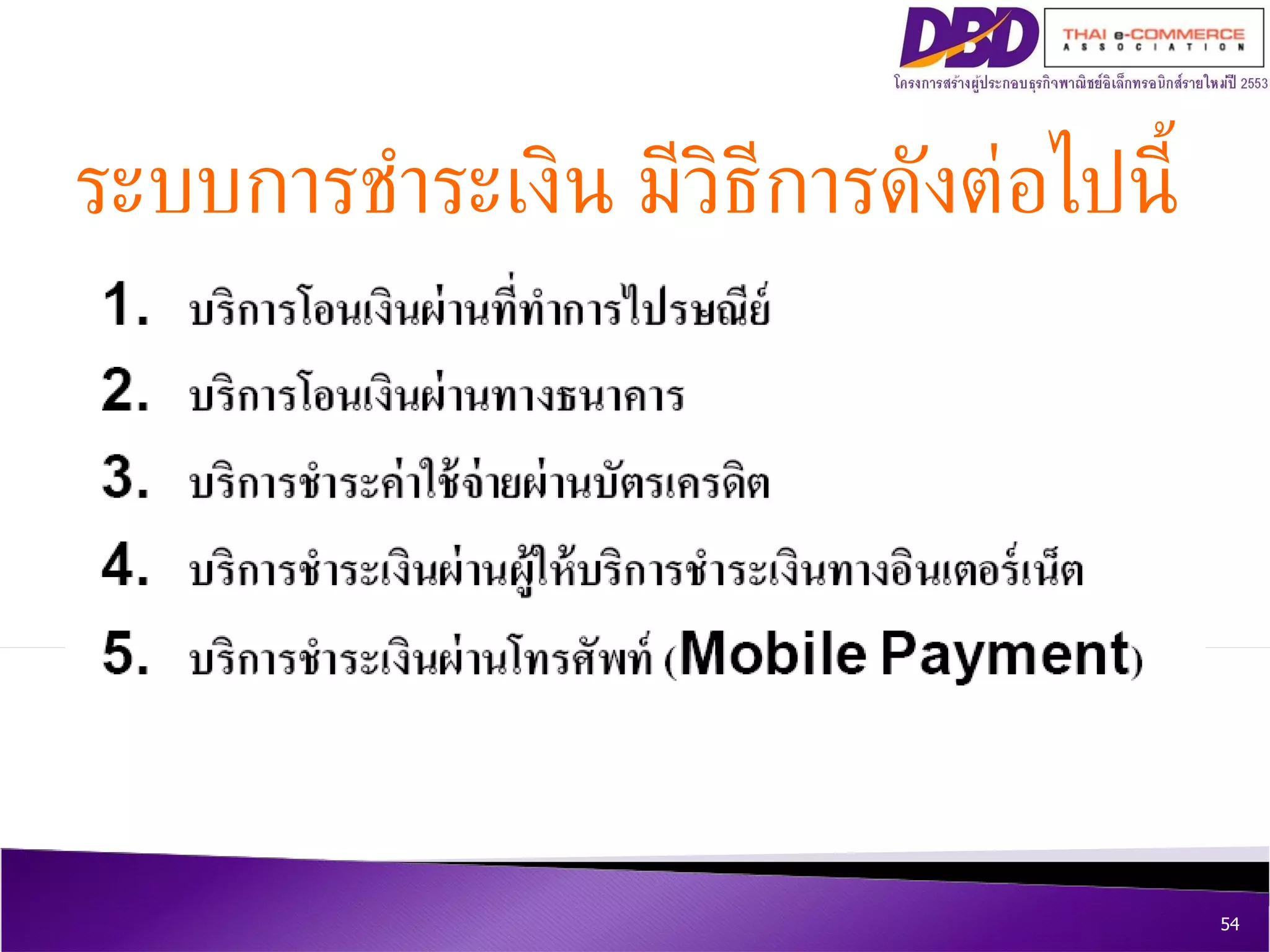 DBD

THAI e-COMMERCE ASSOCIATION

โครงการสร้างผู้ประกอบธุรกิจพาณิชย์อิเล็กทรอนิกส์รายใหม่ปี 2553

ระบบการชำระเงิน มีวิธีการดังต่อไปนี้

1. บริการโอนเงินผ่านที่ทำการไปรษณีย์

2. บริการโอนเงินผ่านทางธนาคาร

3. บริการชำระค่าใช้จ่ายผ่านบัตรเครดิต

4. บริการชำระเงินผ่านผู้ให้บริการชำระเงินทางอินเตอร์เน็ต

5. บริการชำระเงินผ่านโทรศัพท์ (Mobile Payment)

54